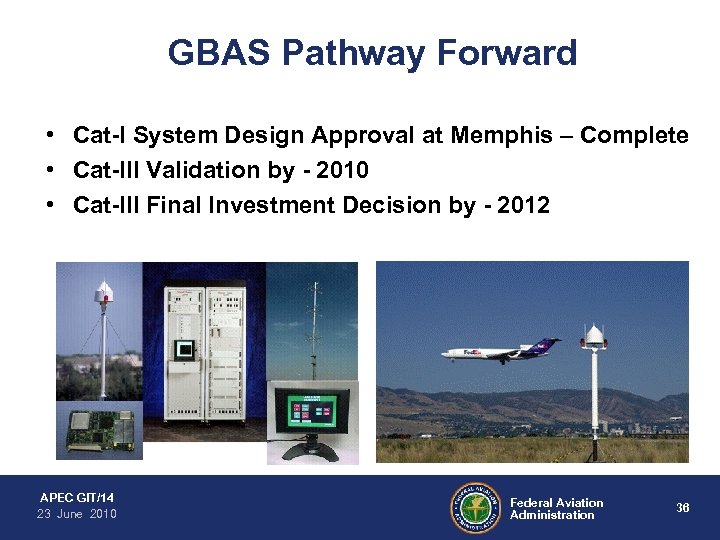 GBAS Pathway Forward

• Cat-I System Design Approval at Memphis – Complete
• Cat-III Validation by - 2010
• Cat-III Final Investment Decision by - 2012

FedEx

APEC GIT/14
23 June 2010

FEDERAL AVIATION ADMINISTRATION

Federal Aviation Administration

36